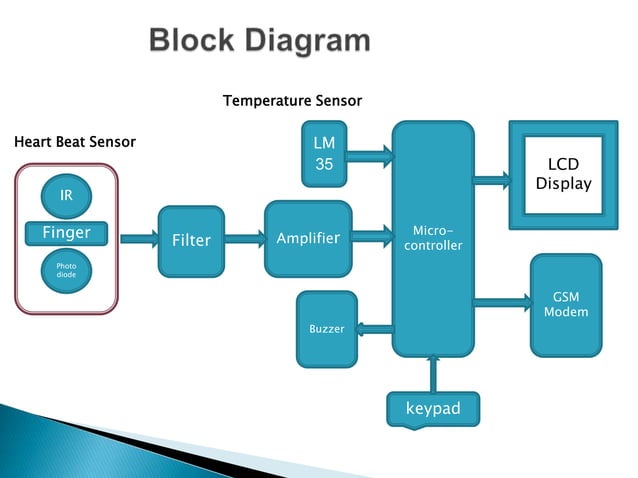 Block Diagram

Temperature Sensor

Heart Beat Sensor

IR

Finger

Photo diode

Filter

Amplifier

LM 35

Micro-controller

LCD Display

GSM Modem

Buzzer

keypad